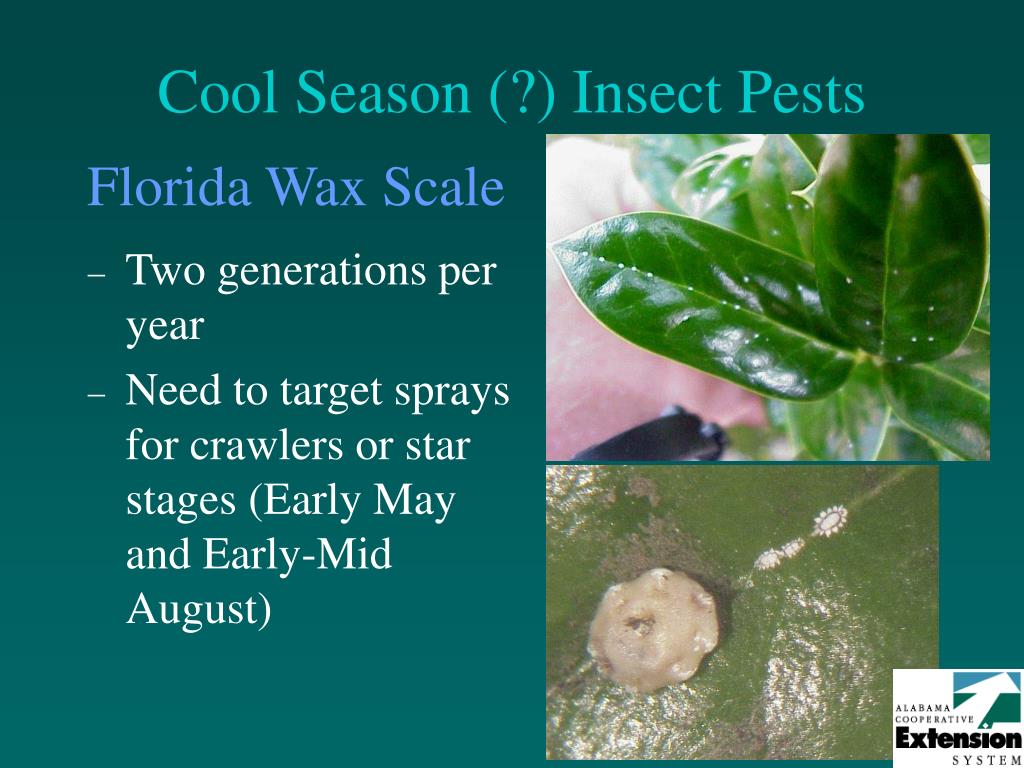 Cool Season (?) Insect Pests

Florida Wax Scale

– Two generations per year

– Need to target sprays for crawlers or star stages (Early May and Early-Mid August)

ALABAMA COOPERATIVE Extension SYSTEM